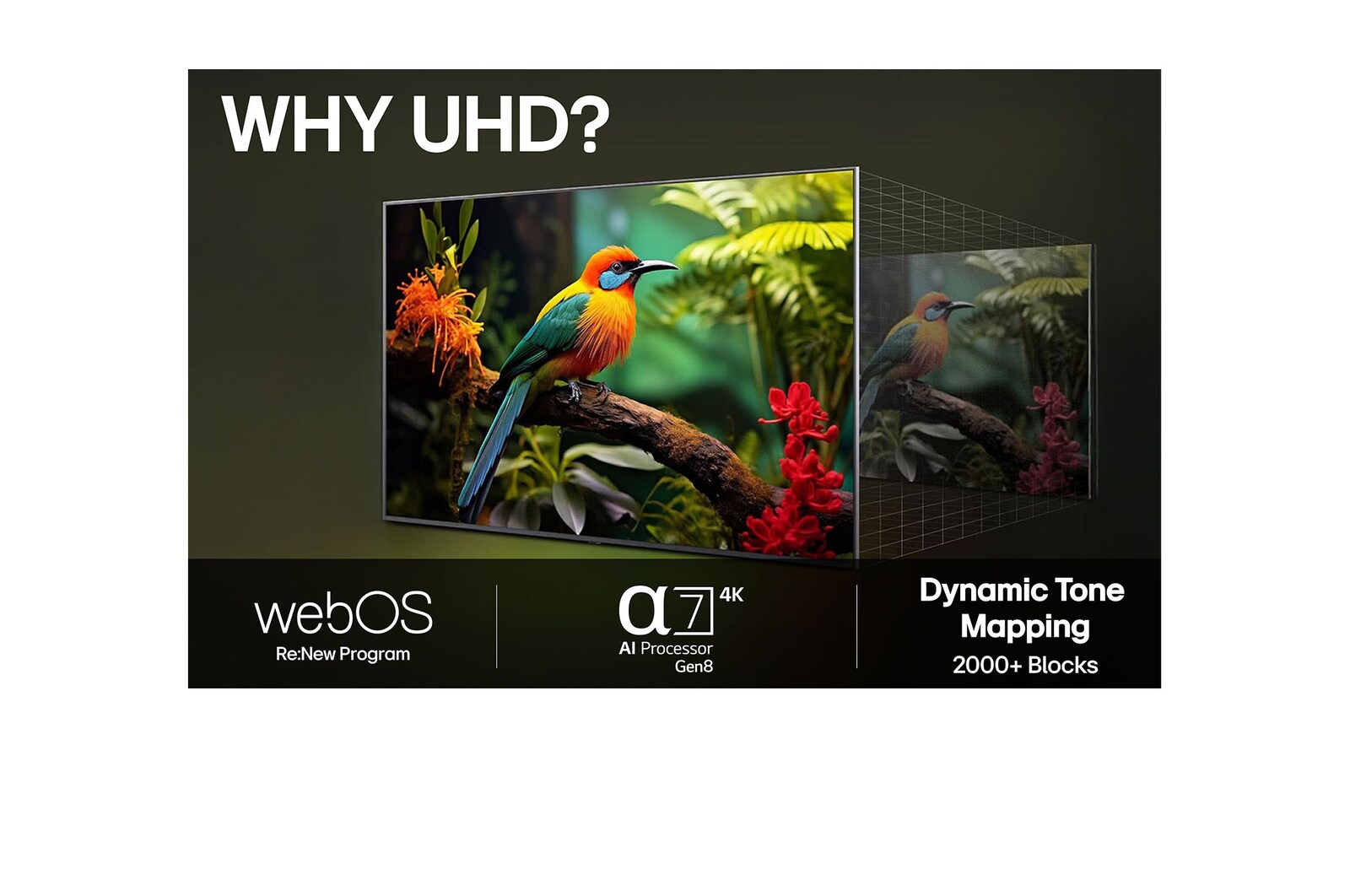 WHY UHD?

webOS
Re:New Program

α7 4K
AI Processor
Gen8

Dynamic Tone Mapping
2000+ Blocks